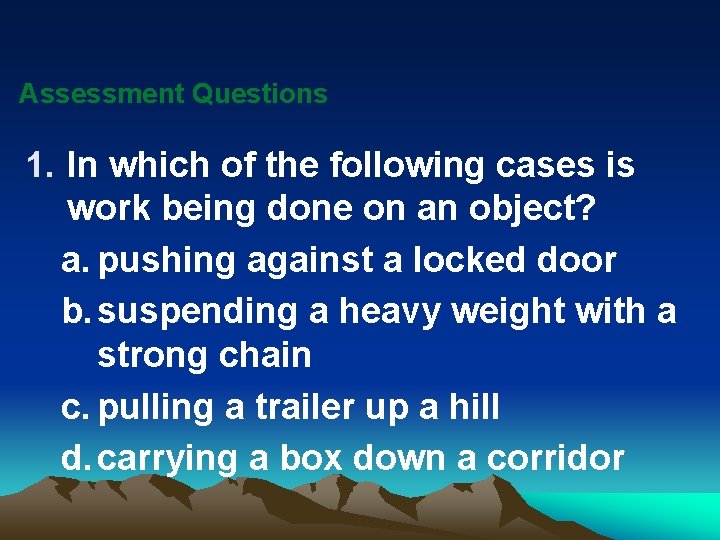 Assessment Questions

1. In which of the following cases is work being done on an object?

a. pushing against a locked door

b. suspending a heavy weight with a strong chain

c. pulling a trailer up a hill

d. carrying a box down a corridor